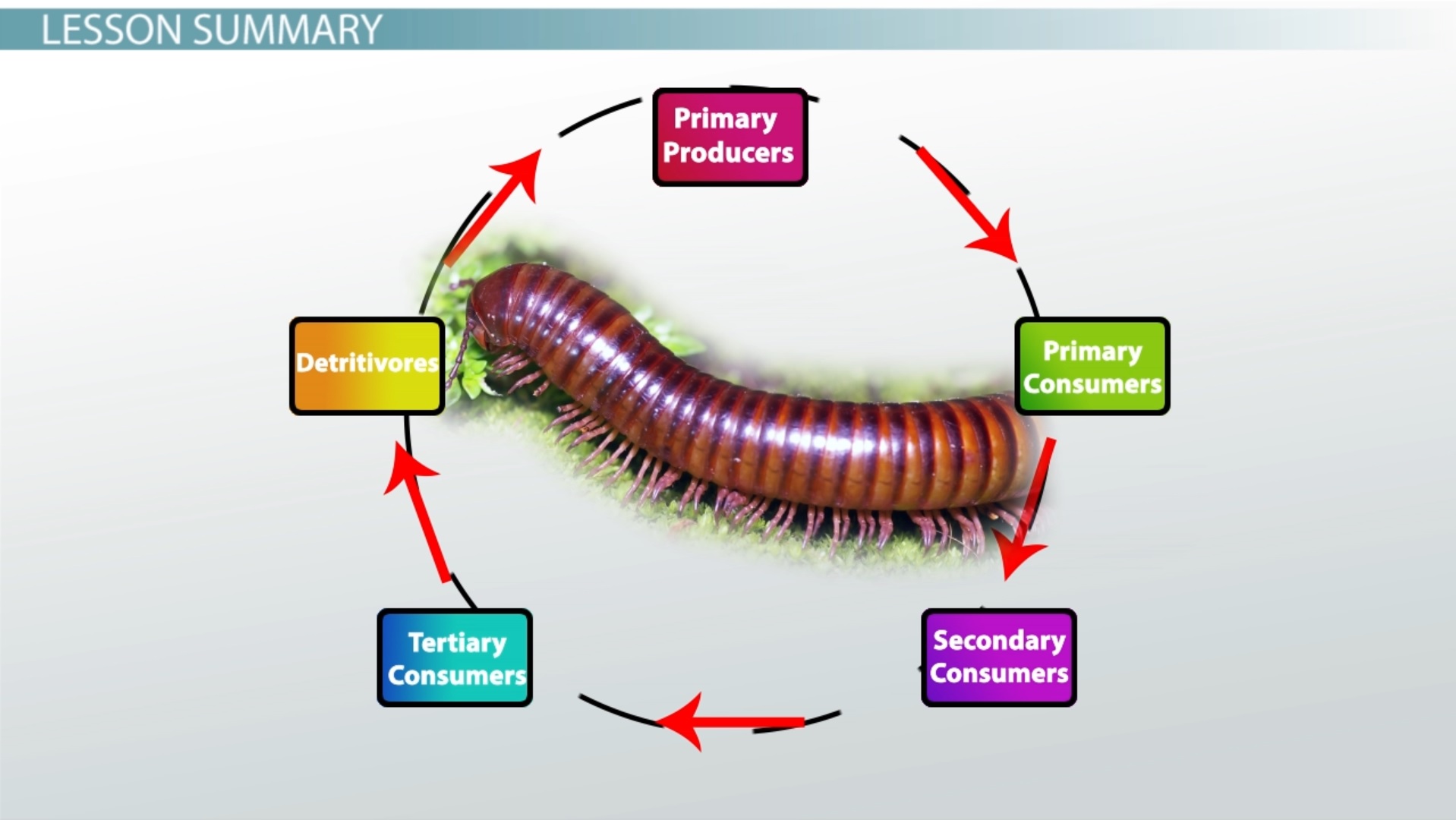 LESSON SUMMARY

Primary Producers

Primary Consumers

Secondary Consumers

Tertiary Consumers

Detritivores